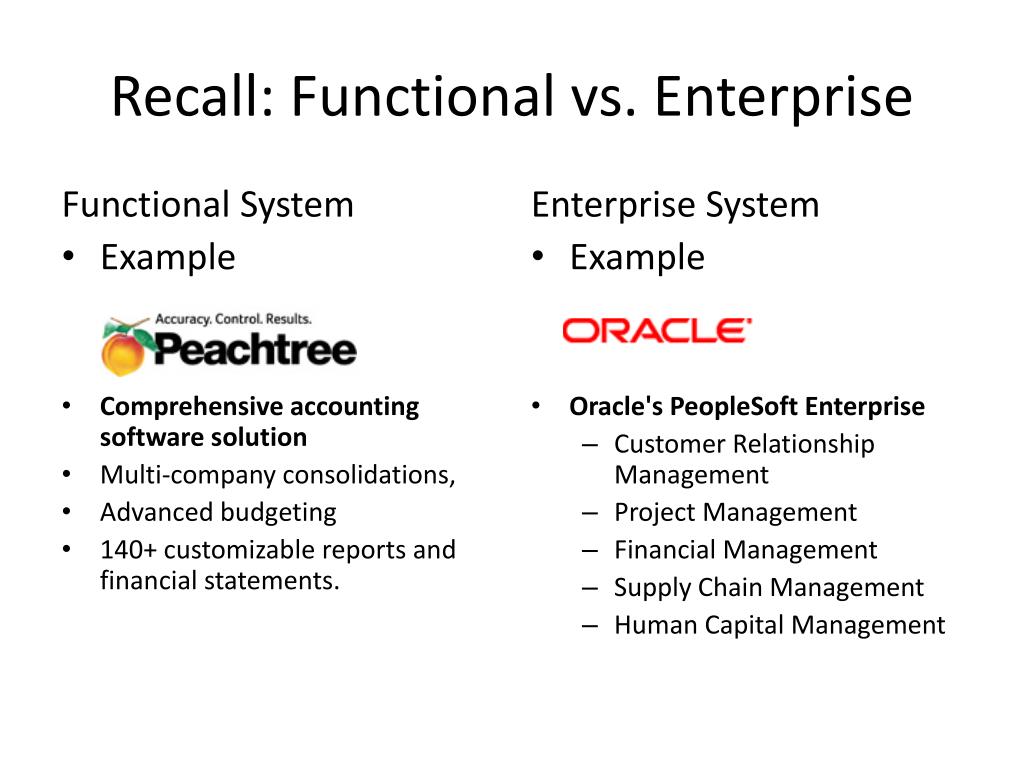 Recall: Functional vs. Enterprise

Functional System
• Example

Accuracy. Control. Results.
Peachtree

• **Comprehensive accounting software solution**
• Multi-company consolidations,
• Advanced budgeting
• 140+ customizable reports and financial statements.

Enterprise System
• Example

ORACLE

• **Oracle's PeopleSoft Enterprise**
– Customer Relationship Management
– Project Management
– Financial Management
– Supply Chain Management
– Human Capital Management